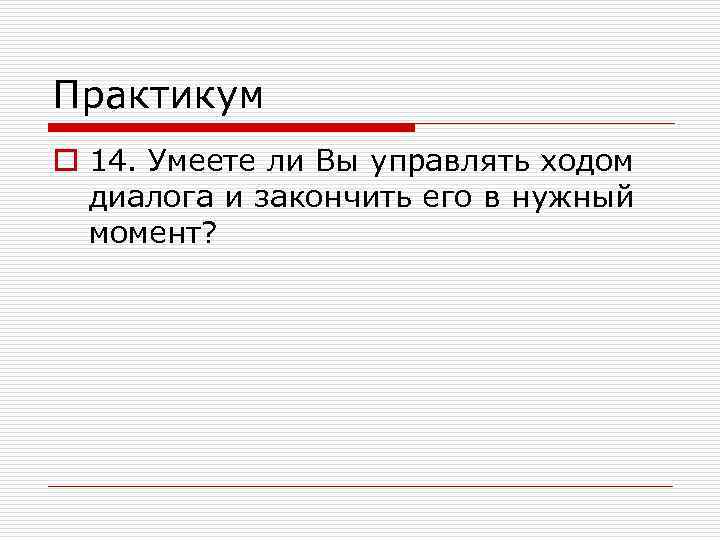 Практикум

14. Умеете ли Вы управлять ходом диалога и закончить его в нужный момент?